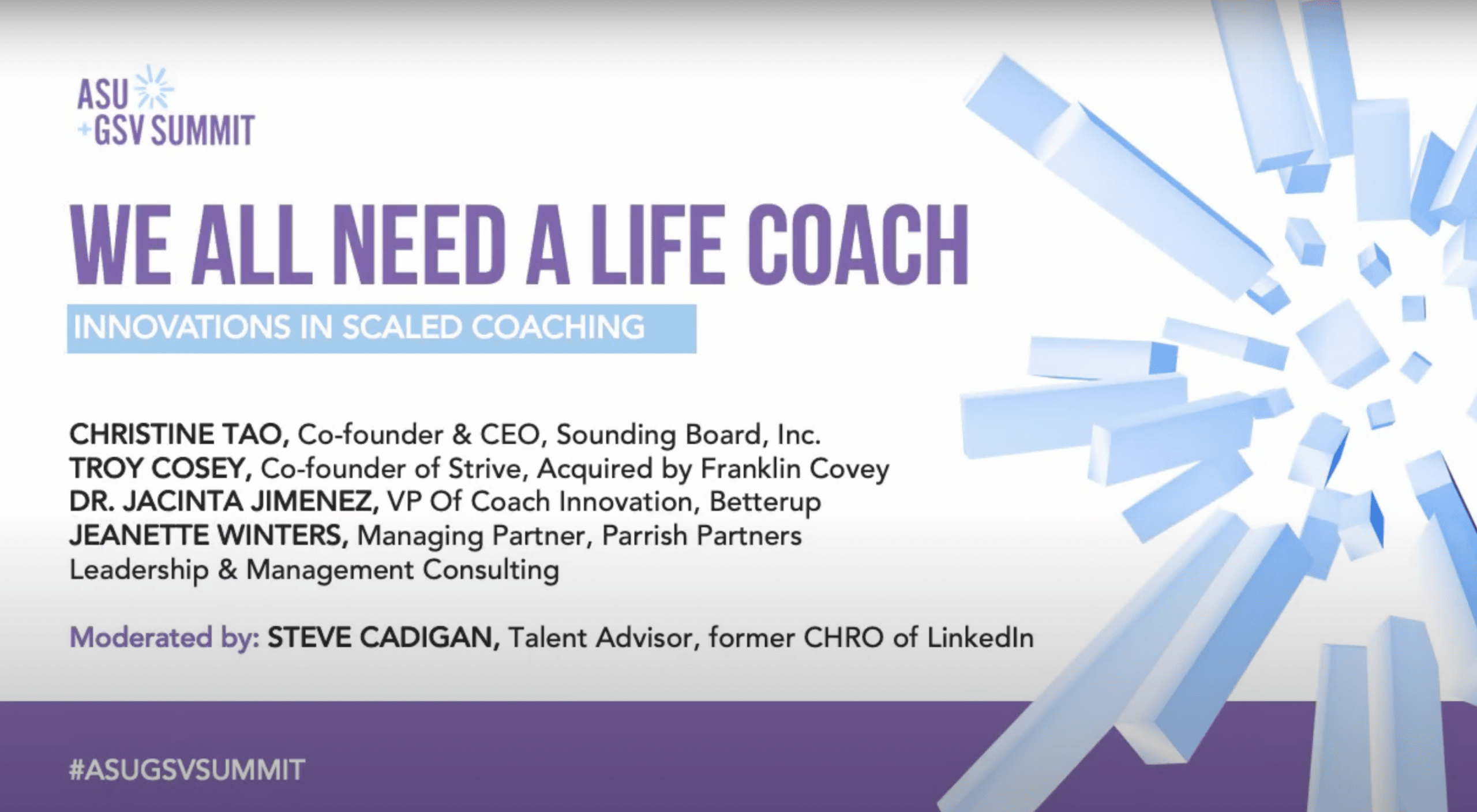 ASU
+GSV SUMMIT

WE ALL NEED A LIFE COACH

INNOVATIONS IN SCALED COACHING

CHRISTINE TAO, Co-founder & CEO, Sounding Board, Inc.
TROY COSEY, Co-founder of Strive, Acquired by Franklin Covey
DR. JACINTA JIMENEZ, VP Of Coach Innovation, Betterup
JEANETTE WINTERS, Managing Partner, Parrish Partners Leadership & Management Consulting

Moderated by: STEVE CADIGAN, Talent Advisor, former CHRO of LinkedIn

#ASUGSVSUMMIT